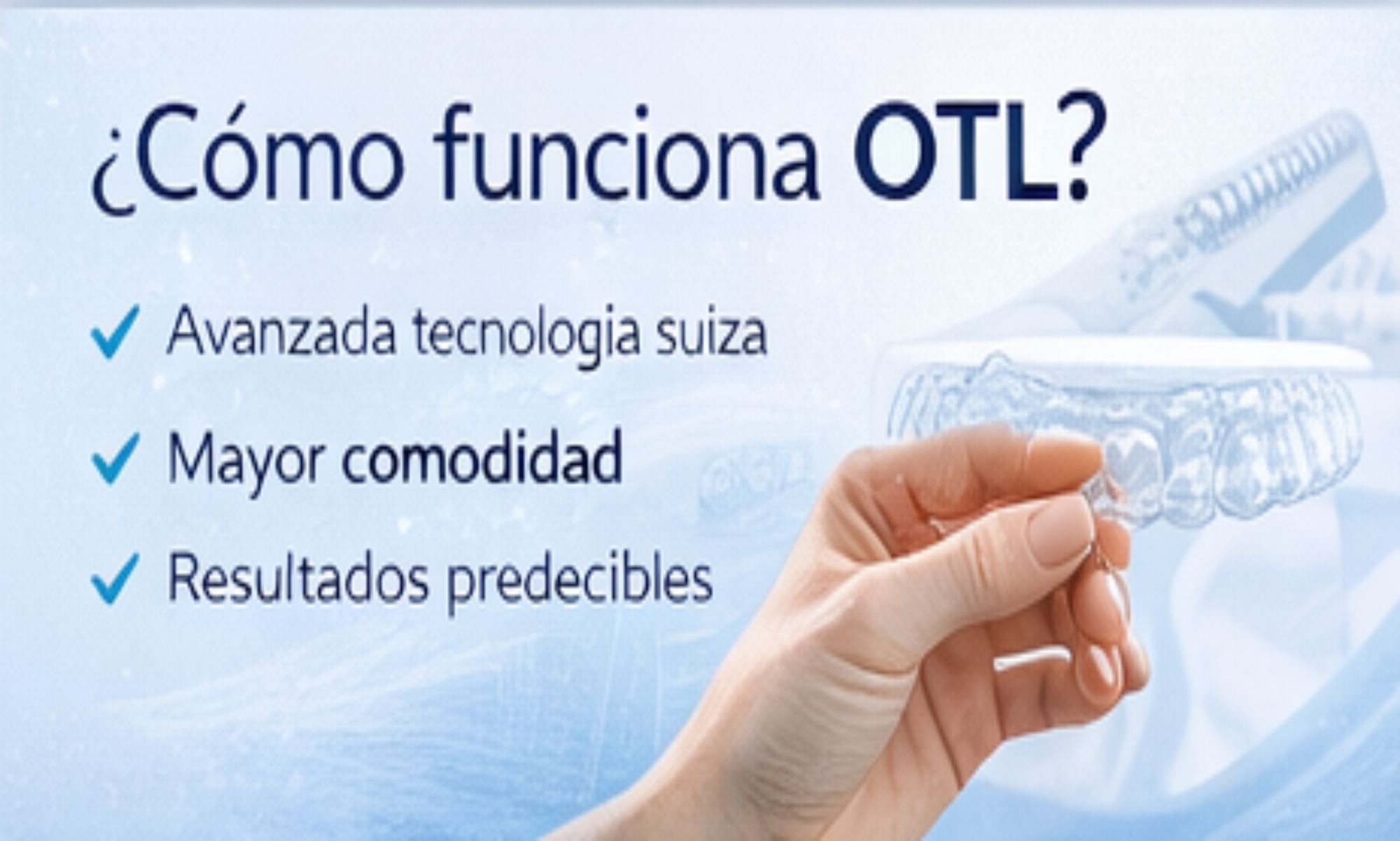 ¿Cómo funciona OTL?

✓ Avanzada tecnologia suiza

✓ Mayor comodidad

✓ Resultados predecibles